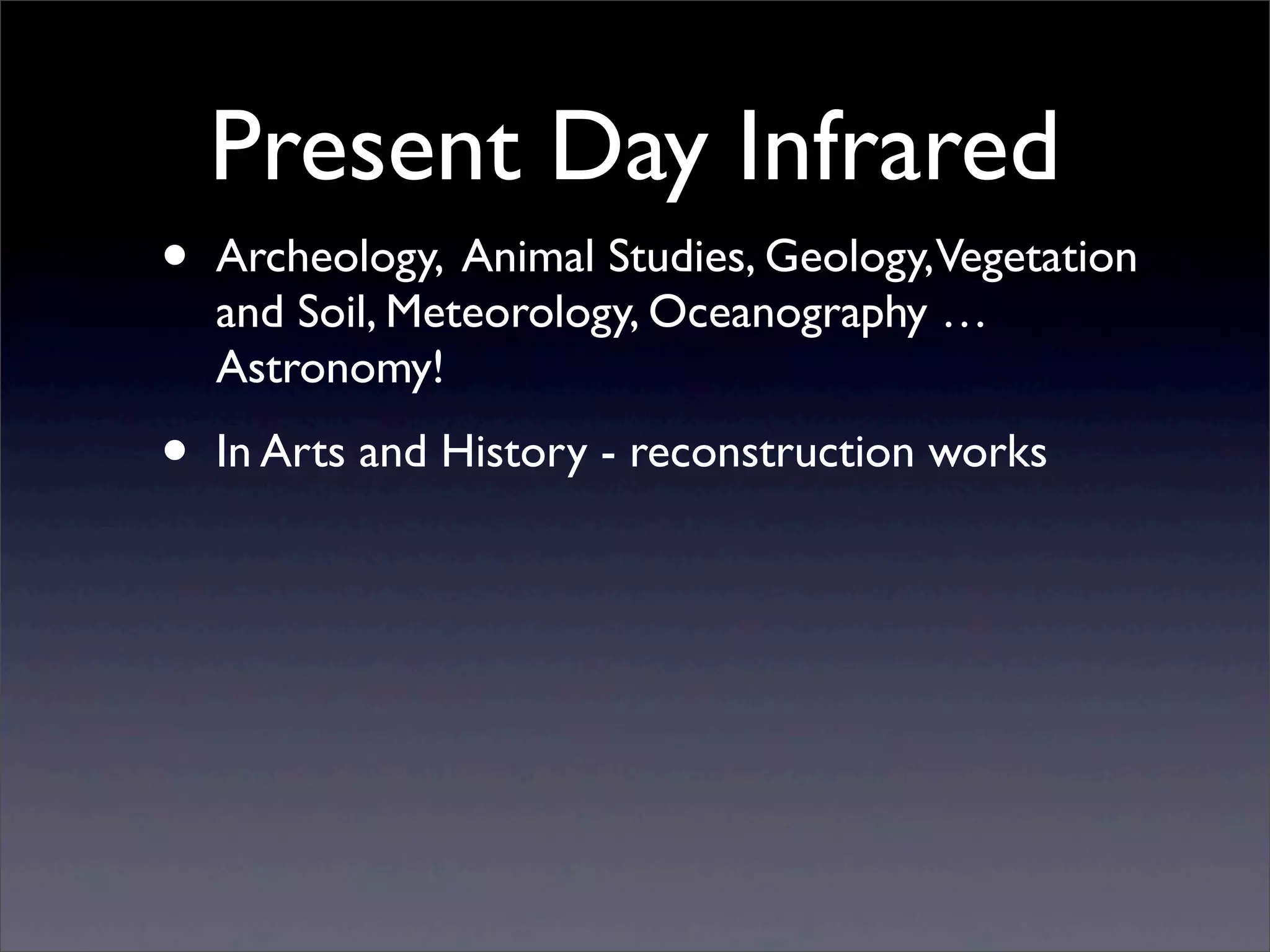 Present Day Infrared

• Archeology, Animal Studies, Geology, Vegetation and Soil, Meteorology, Oceanography … Astronomy!

• In Arts and History - reconstruction works